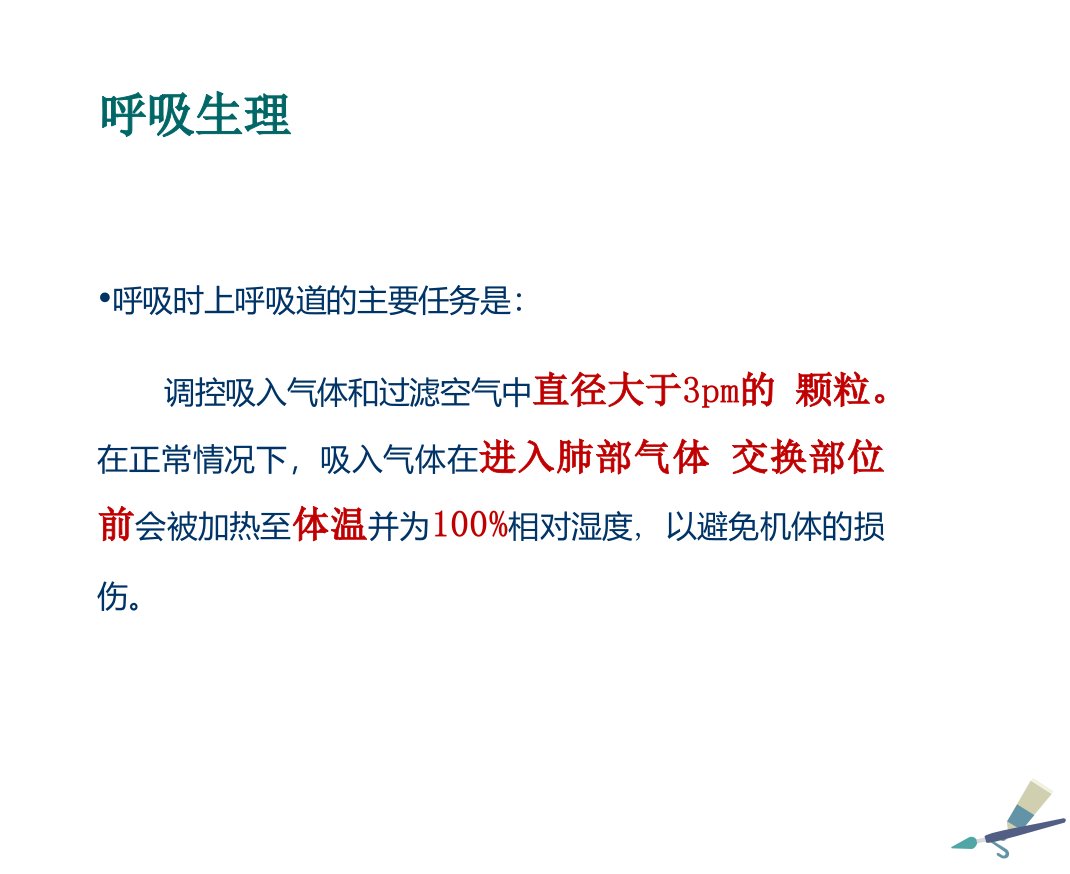 呼吸生理

•呼吸时上呼吸道的主要任务是:

调控吸入气体和过滤空气中直径大于3pm的 颗粒。在正常情况下，吸入气体在进入肺部气体 交换部位前会被加热至体温并为100%相对湿度，以避免机体的损伤。